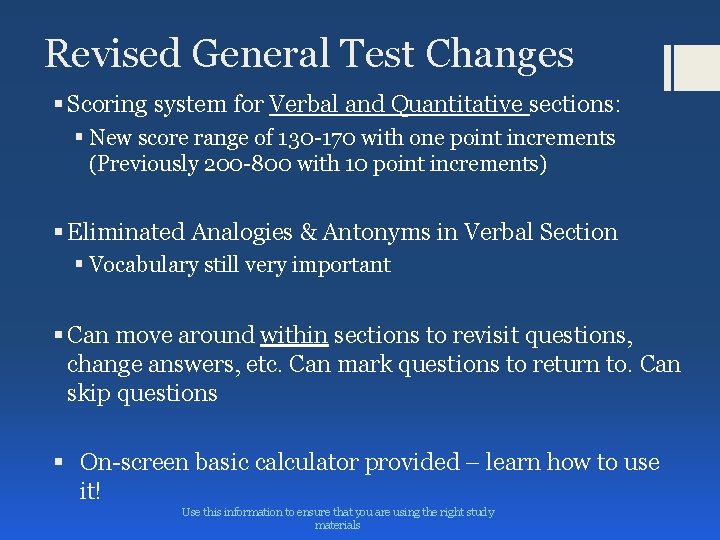 Revised General Test Changes

▪ Scoring system for Verbal and Quantitative sections:

▪ New score range of 130-170 with one point increments (Previously 200-800 with 10 point increments)

▪ Eliminated Analogies & Antonyms in Verbal Section

▪ Vocabulary still very important

▪ Can move around within sections to revisit questions, change answers, etc. Can mark questions to return to. Can skip questions

▪ On-screen basic calculator provided – learn how to use it!

Use this information to ensure that you are using the right study materials